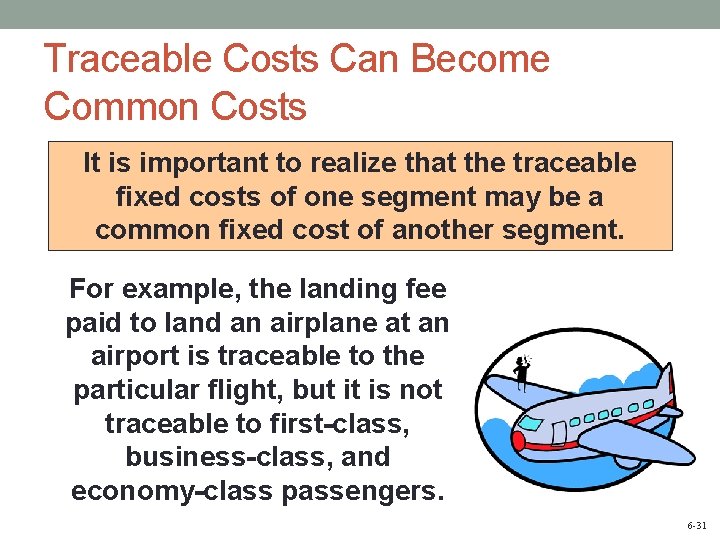 Traceable Costs Can Become Common Costs

It is important to realize that the traceable fixed costs of one segment may be a common fixed cost of another segment.

For example, the landing fee paid to land an airplane at an airport is traceable to the particular flight, but it is not traceable to first-class, business-class, and economy-class passengers.

6-31